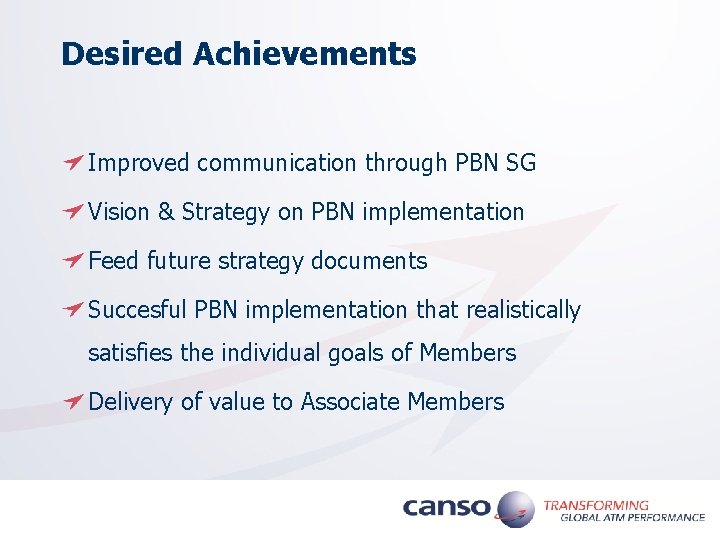 Desired Achievements

Improved communication through PBN SG

Vision & Strategy on PBN implementation

Feed future strategy documents

Succesful PBN implementation that realistically satisfies the individual goals of Members

Delivery of value to Associate Members

canso

TRANSFORMING
GLOBAL ATM PERFORMANCE